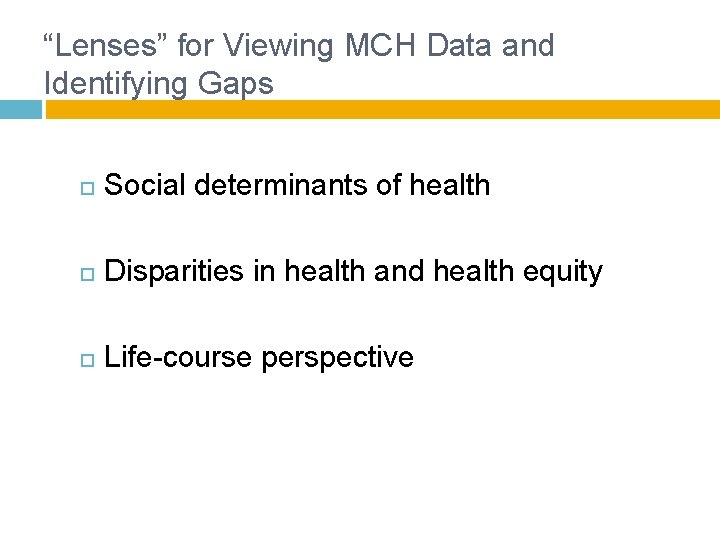 “Lenses” for Viewing MCH Data and Identifying Gaps

Social determinants of health

Disparities in health and health equity

Life-course perspective